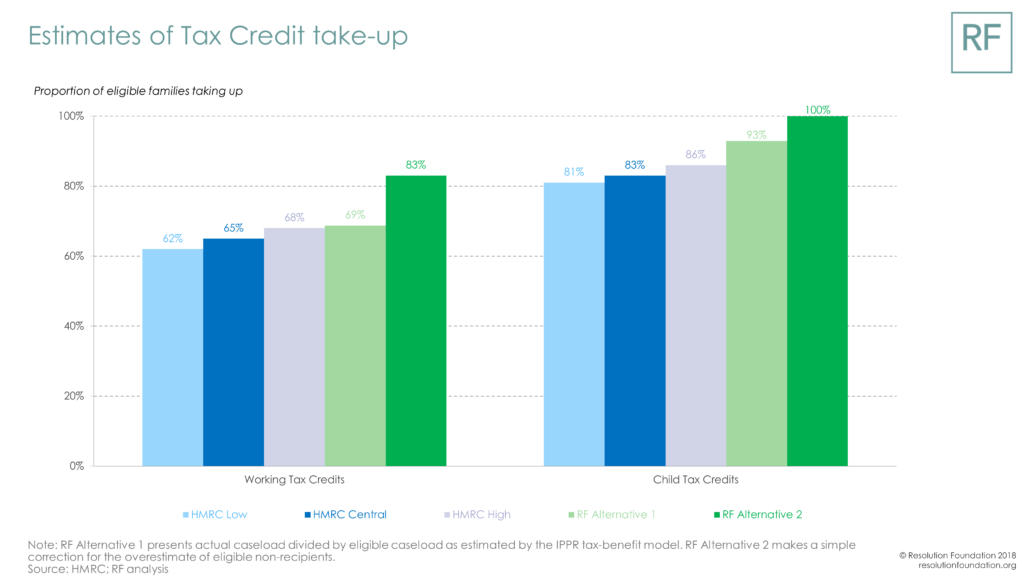 Estimates of Tax Credit take-up

RF

Proportion of eligible families taking up

100%
80%
60%
40%
20%
0%

62%
65%
68%
69%
83%

81%
83%
86%
93%
100%

Working Tax Credits
Child Tax Credits

HMRC Low
HMRC Central
HMRC High
RF Alternative 1
RF Alternative 2

Note: RF Alternative 1 presents actual caseload divided by eligible caseload as estimated by the IPPR tax-benefit model. RF Alternative 2 makes a simple correction for the overestimate of eligible non-recipients.
Source: HMRC; RF analysis

© Resolution Foundation 2018
resolutionfoundation.org